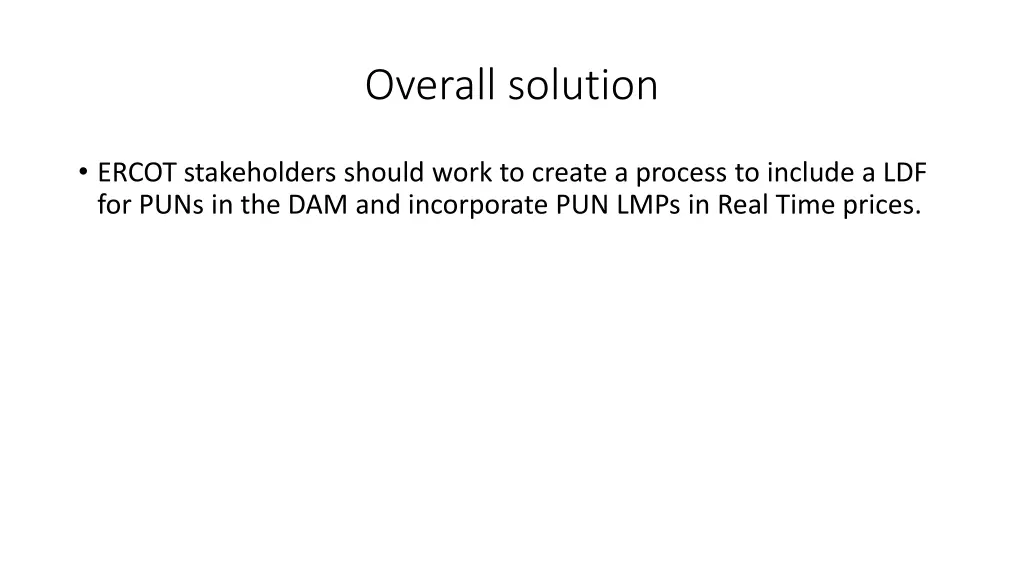 Overall solution

• ERCOT stakeholders should work to create a process to include a LDF for PUNs in the DAM and incorporate PUN LMPs in Real Time prices.